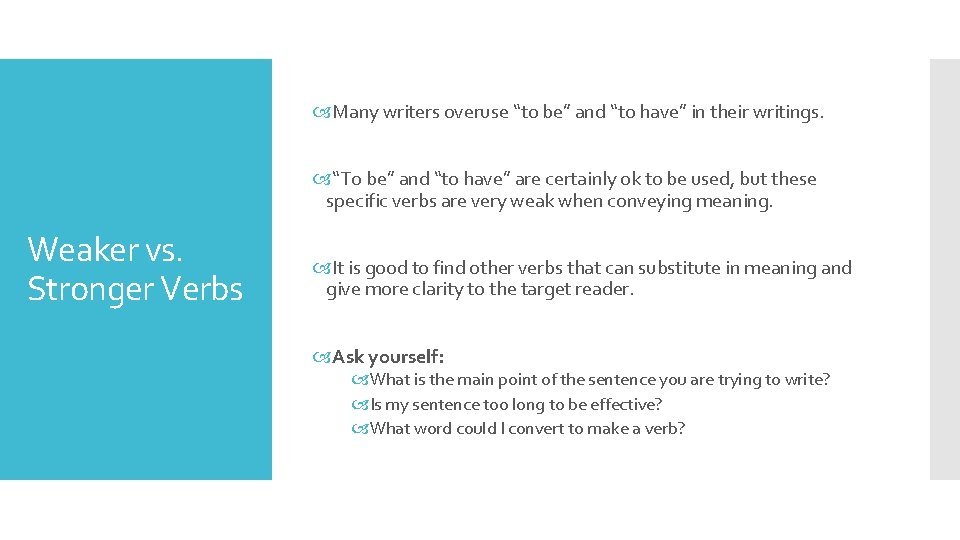 Weaker vs. Stronger Verbs

Many writers overuse “to be” and “to have” in their writings.

“To be” and “to have” are certainly ok to be used, but these specific verbs are very weak when conveying meaning.

It is good to find other verbs that can substitute in meaning and give more clarity to the target reader.

Ask yourself:
What is the main point of the sentence you are trying to write?
Is my sentence too long to be effective?
What word could I convert to make a verb?